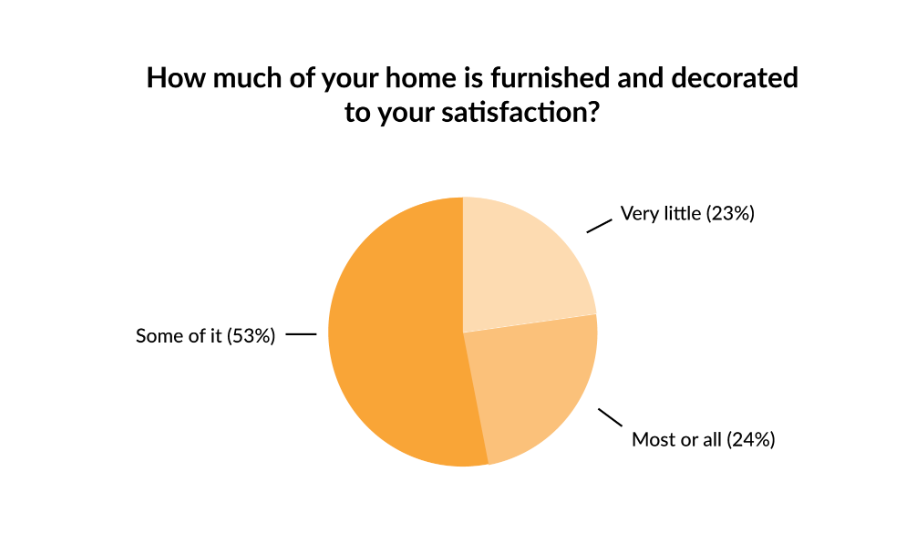 How much of your home is furnished and decorated to your satisfaction?

Very little (23%)

Some of it (53%)

Most or all (24%)